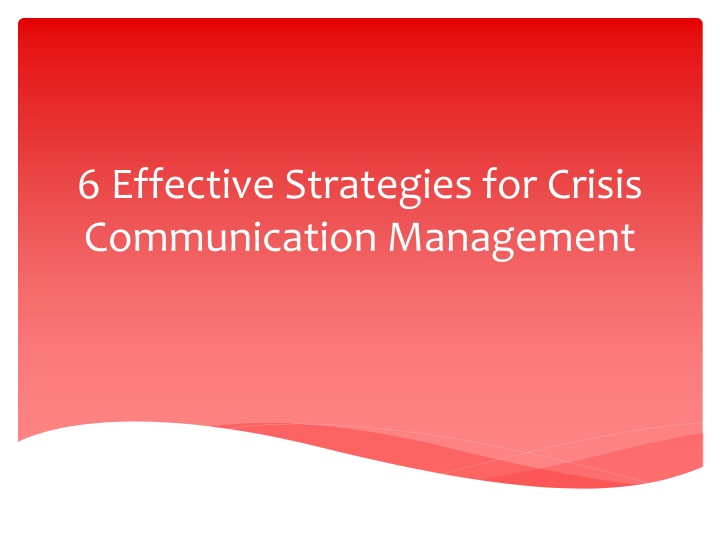 6 Effective Strategies for Crisis Communication Management